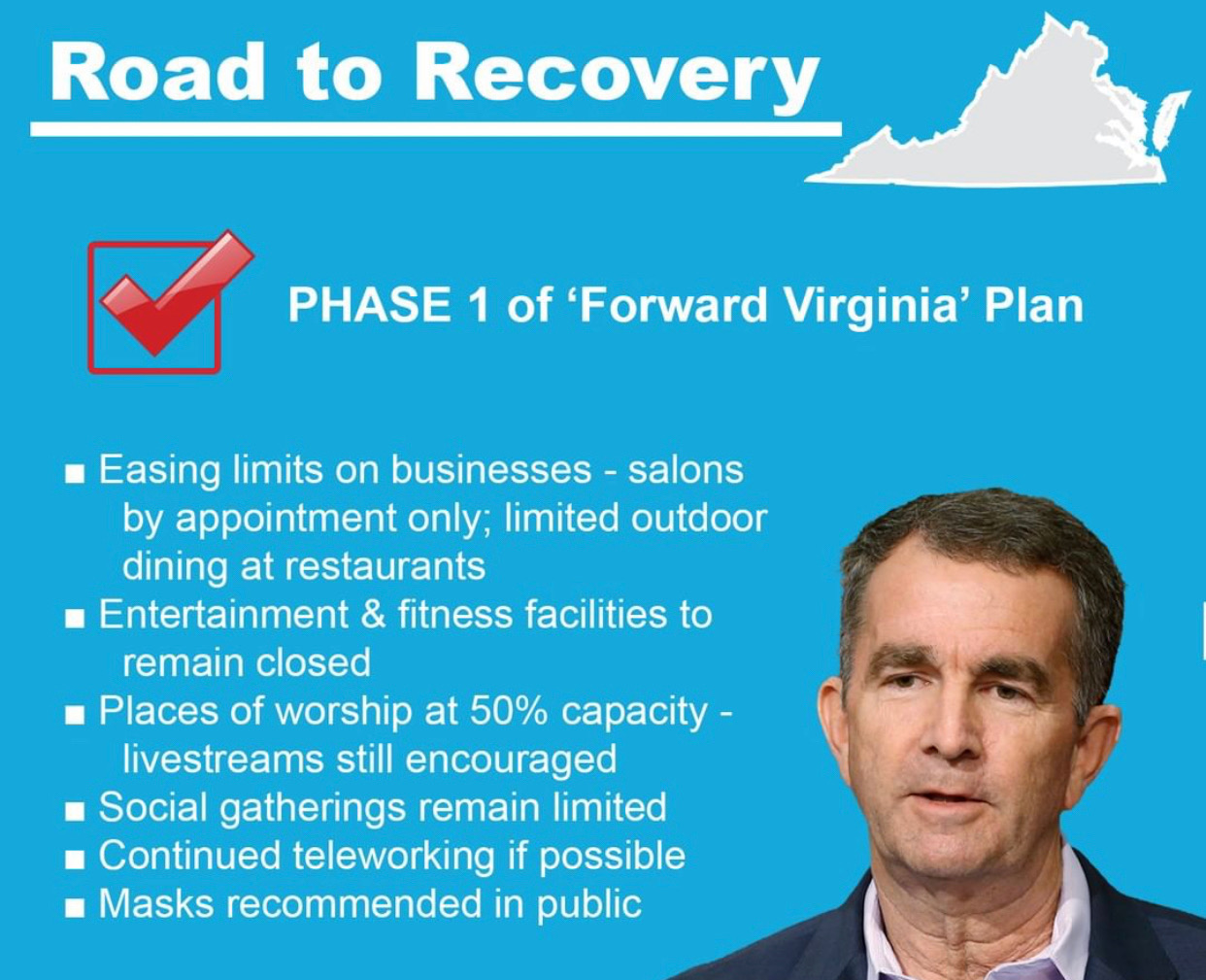 Road to Recovery

PHASE 1 of ‘Forward Virginia’ Plan

■ Easing limits on businesses - salons by appointment only; limited outdoor dining at restaurants
■ Entertainment & fitness facilities to remain closed
■ Places of worship at 50% capacity - livestreams still encouraged
■ Social gatherings remain limited
■ Continued teleworking if possible
■ Masks recommended in public